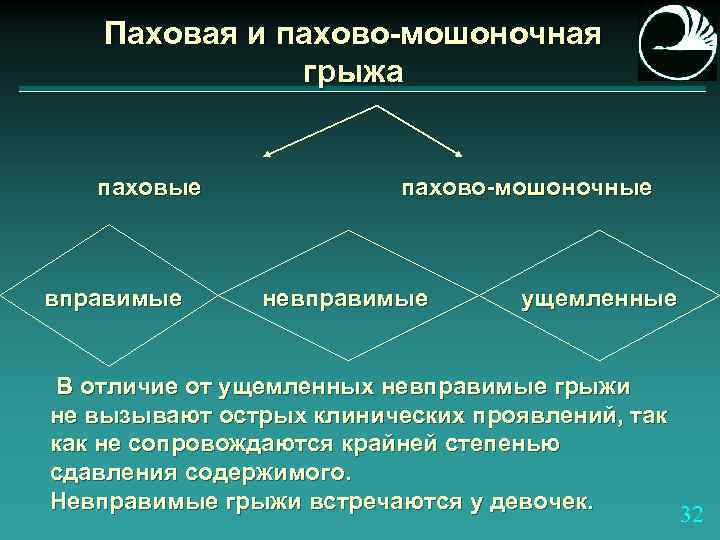 Паховая и пахово-мошоночная грыжа

паховые

пахово-мошоночные

вправимые

невправимые

ущемленные

В отличие от ущемленных невправимые грыжи не вызывают острых клинических проявлений, так как не сопровождаются крайней степенью сдавления содержимого.
Невправимые грыжи встречаются у девочек.

32